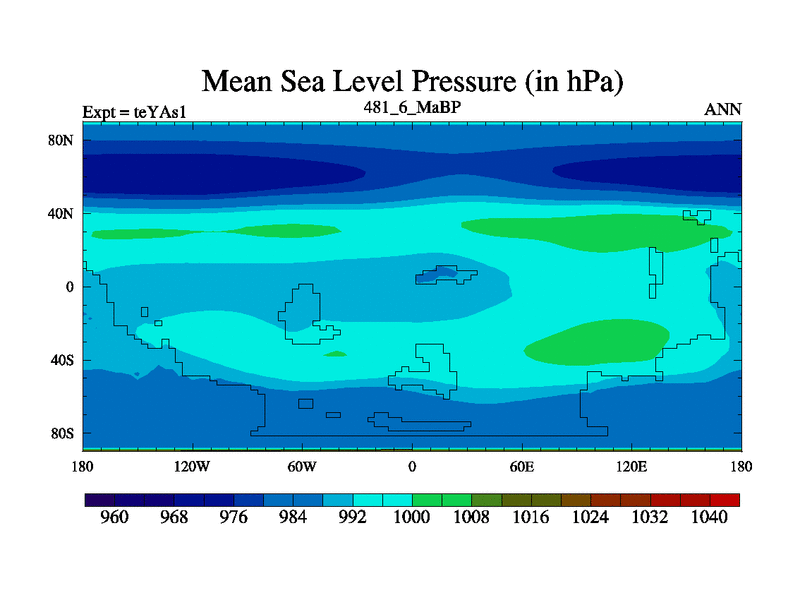 Mean Sea Level Pressure (in hPa)

Expt = teYAs1
481_6_MaBP
ANN

80N
40N
0
40S
80S

180
120W
60W
0
60E
120E
180

960
968
976
984
992
1000
1008
1016
1024
1032
1040